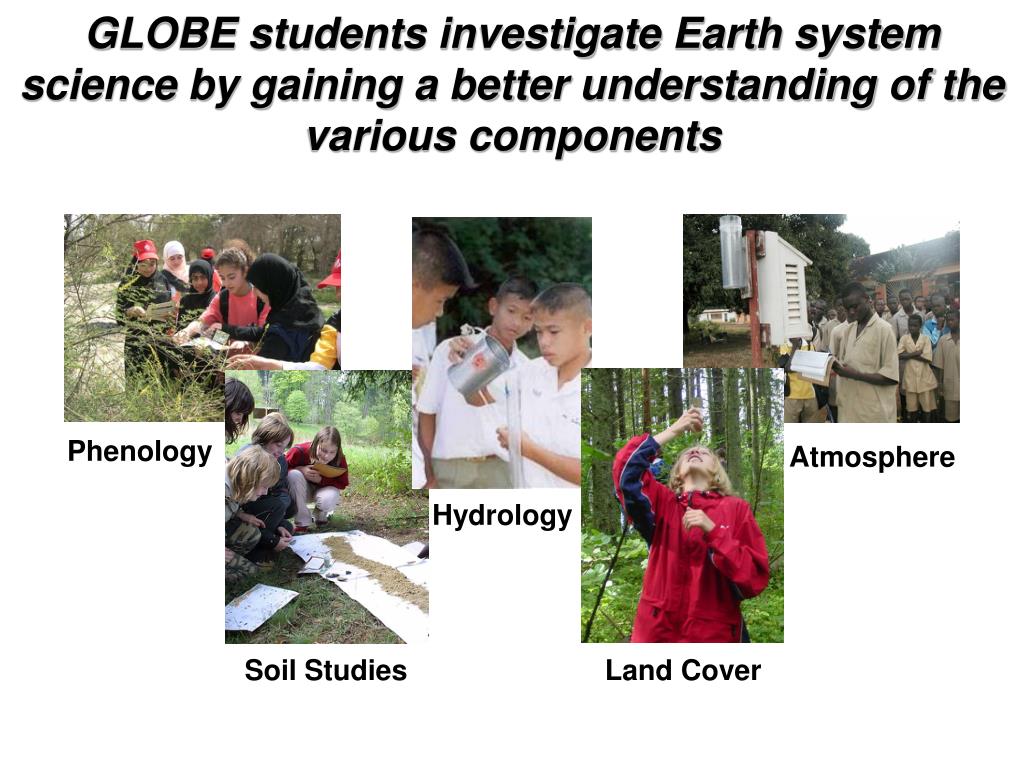 GLOBE students investigate Earth system science by gaining a better understanding of the various components

Phenology

Hydrology

Atmosphere

Soil Studies

Land Cover